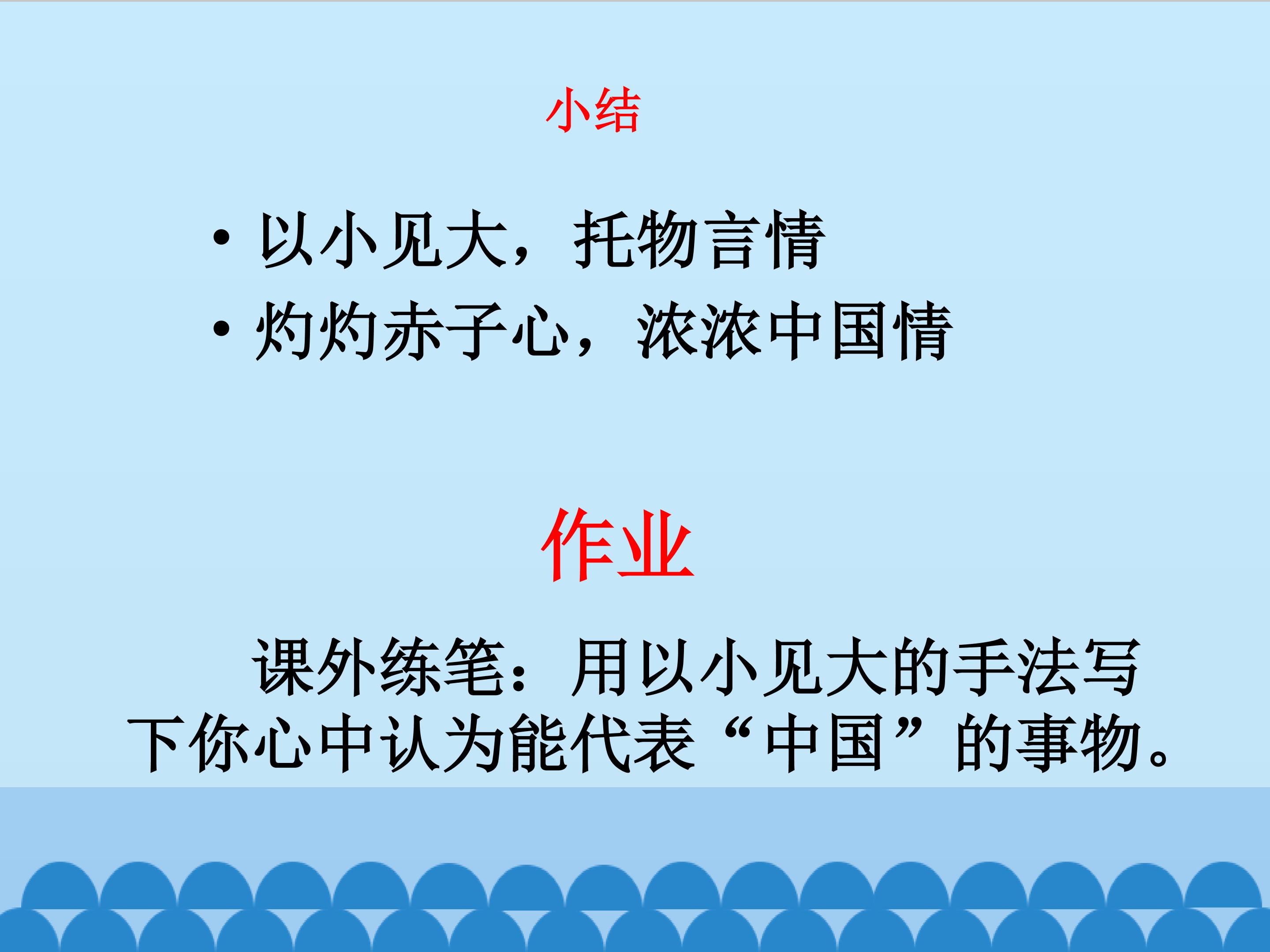 小结

• 以小见大，托物言情
• 灼灼赤子心，浓浓中国情

作业

课外练笔：用以小见大的手法写下你心中认为能代表“中国”的事物。